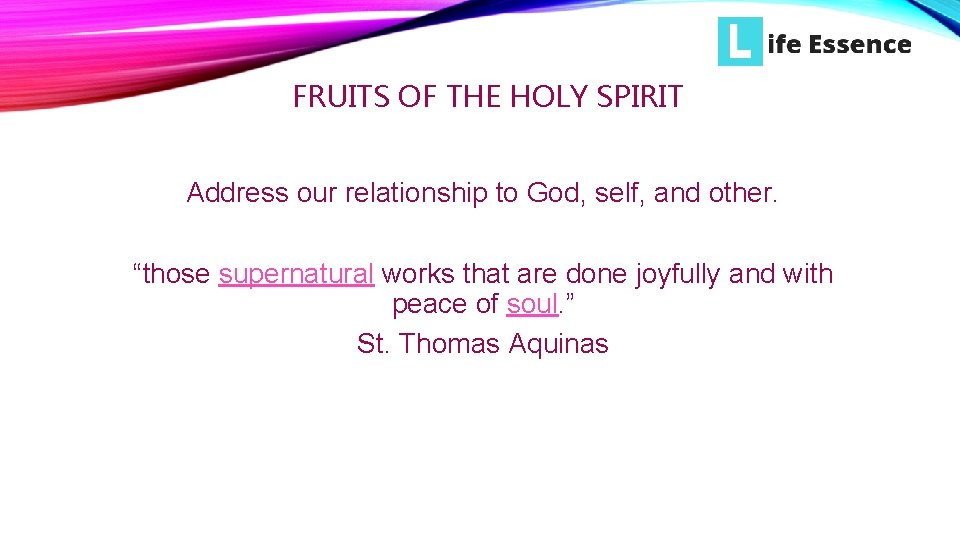 Life Essence

FRUITS OF THE HOLY SPIRIT

Address our relationship to God, self, and other.

“those supernatural works that are done joyfully and with peace of soul.”
St. Thomas Aquinas